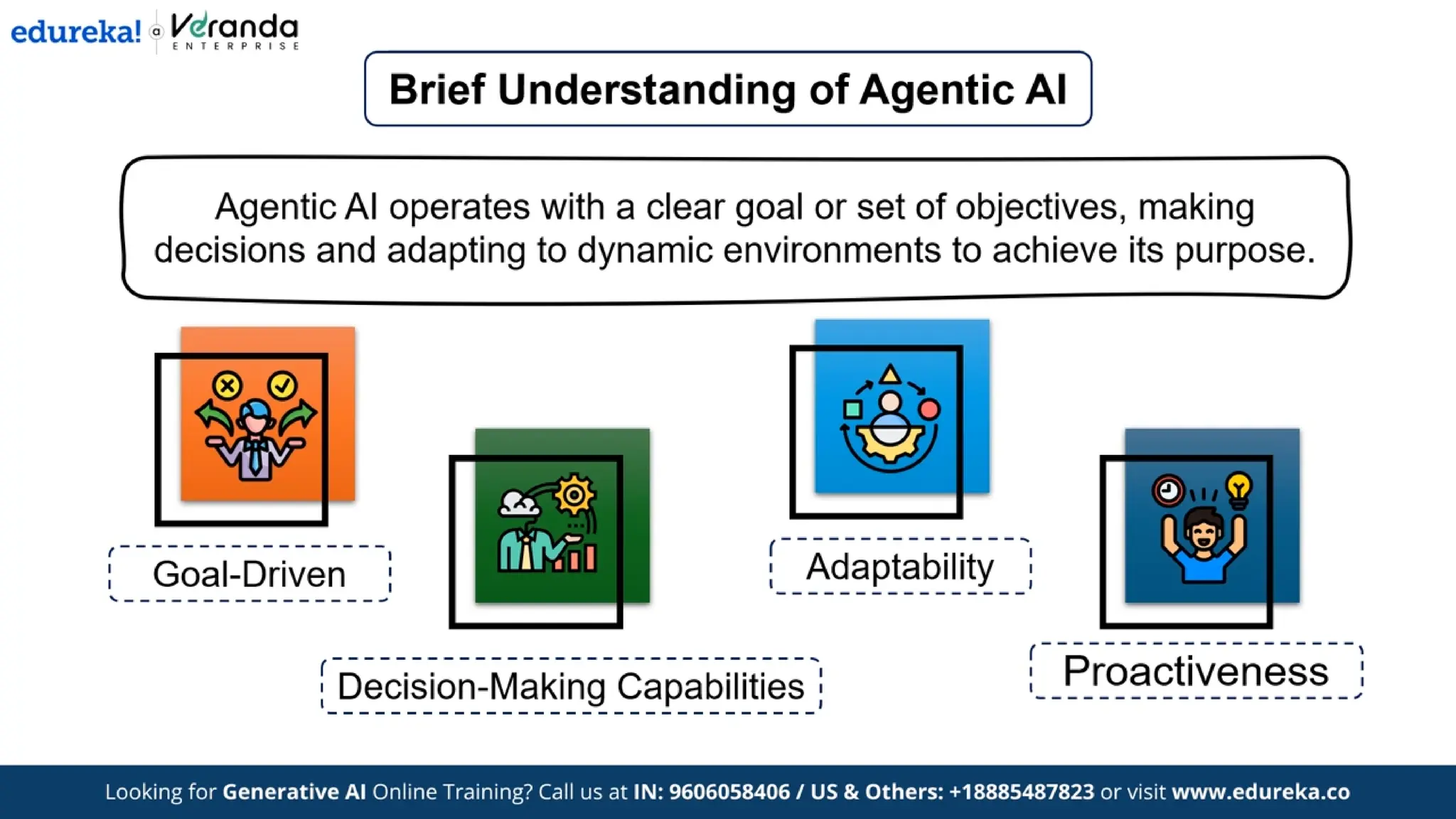 edureka! a Veranda ENTERPRISE

Brief Understanding of Agentic AI

Agentic AI operates with a clear goal or set of objectives, making decisions and adapting to dynamic environments to achieve its purpose.

Goal-Driven

Decision-Making Capabilities

Adaptability

Proactiveness

Looking for Generative AI Online Training? Call us at IN: 9606058406 / US & Others: +18885487823 or visit www.edureka.co